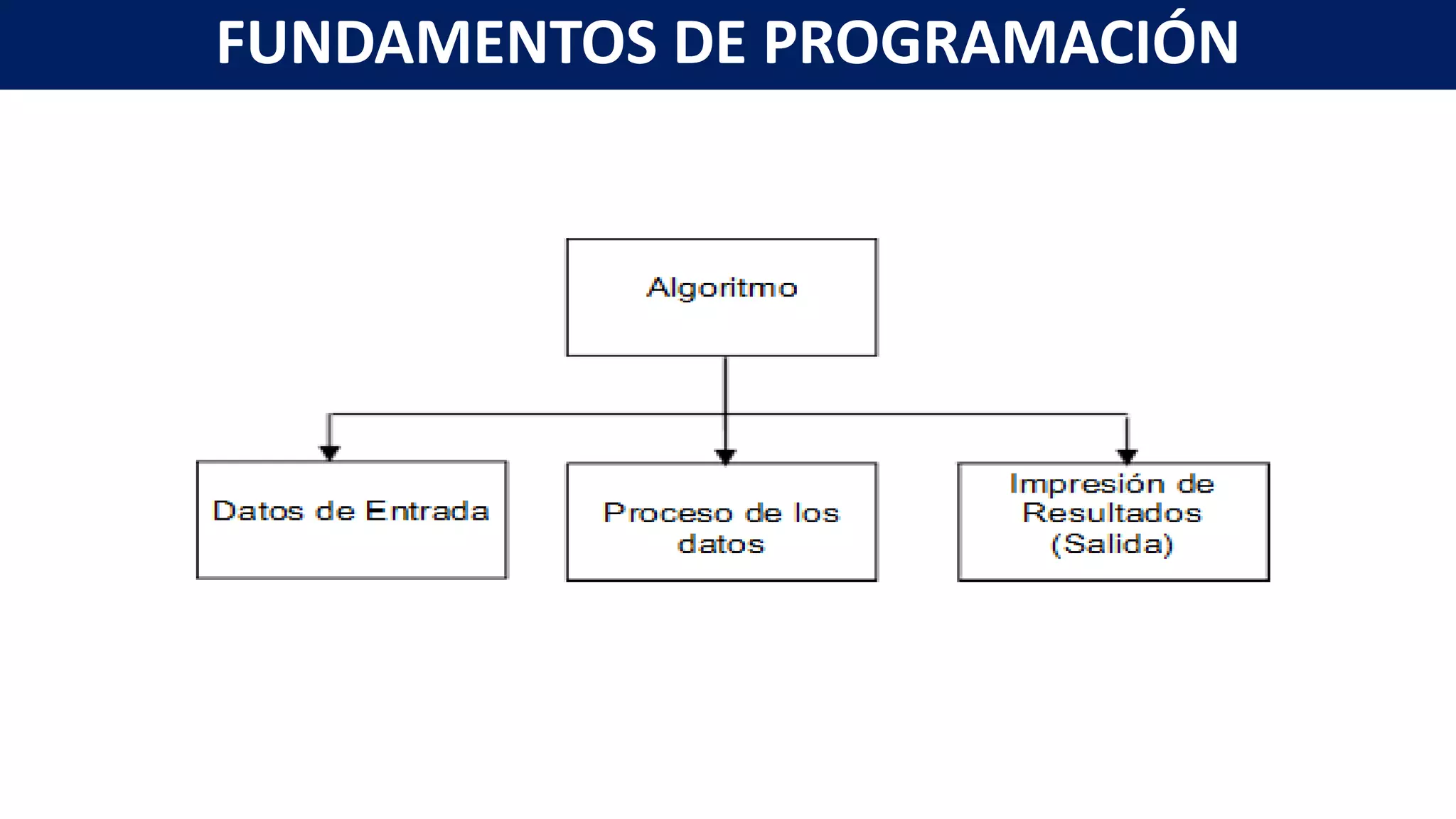 FUNDAMENTOS DE PROGRAMACIÓN

Algoritmo

Datos de Entrada

Proceso de los datos

Impresión de Resultados (Salida)